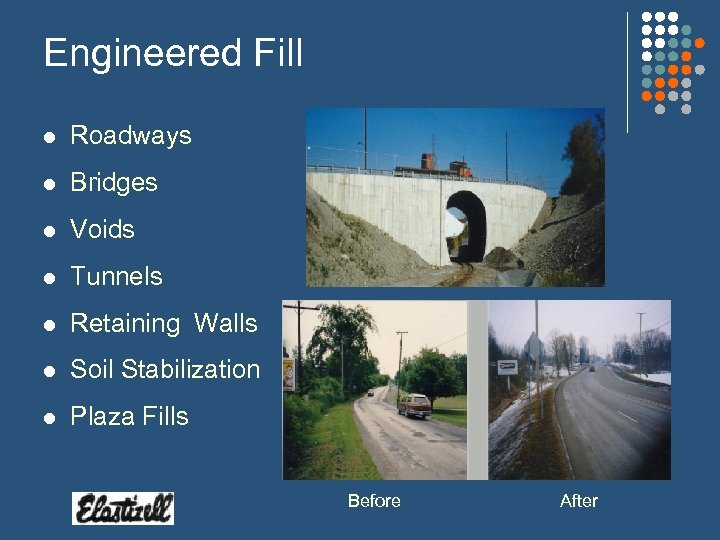 Engineered Fill

- Roadways
- Bridges
- Voids
- Tunnels
- Retaining Walls
- Soil Stabilization
- Plaza Fills

Elastizell

Before

After